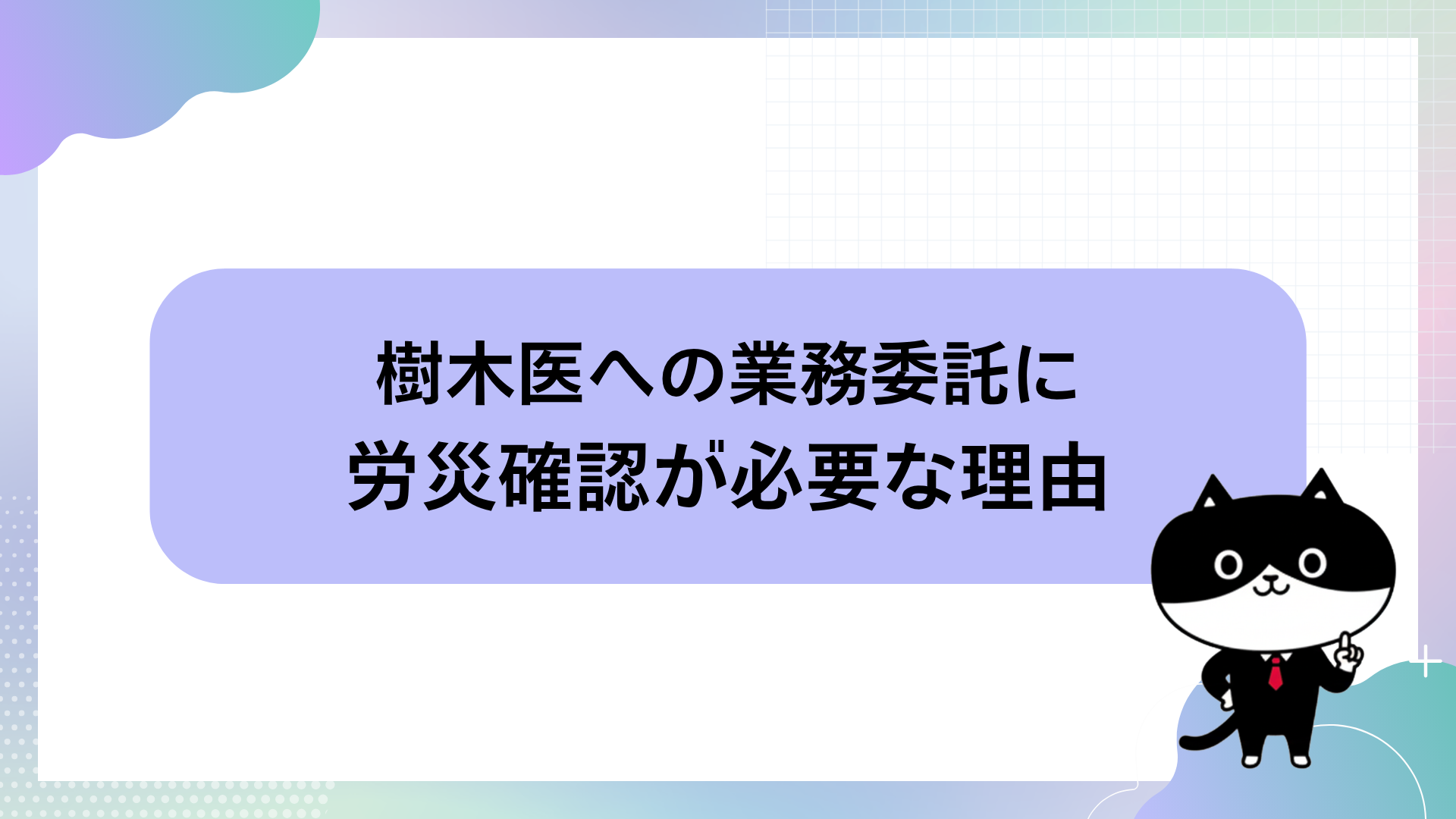 樹木医への業務委託に
労災確認が必要な理由